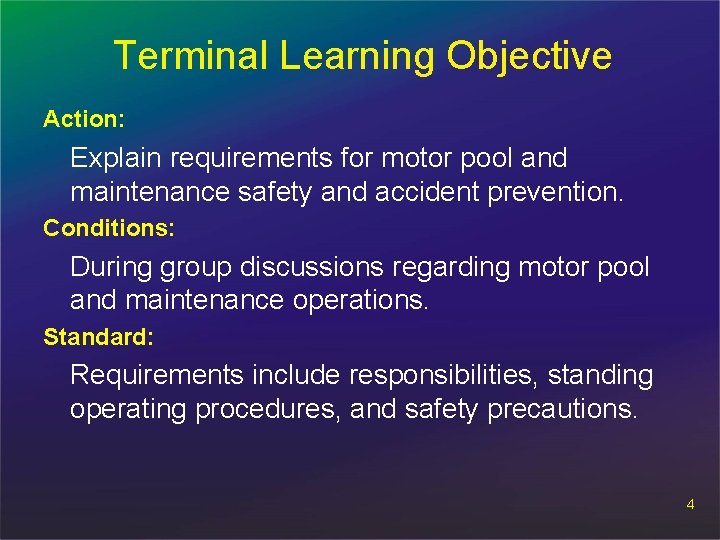 Terminal Learning Objective

Action:

Explain requirements for motor pool and maintenance safety and accident prevention.

Conditions:

During group discussions regarding motor pool and maintenance operations.

Standard:

Requirements include responsibilities, standing operating procedures, and safety precautions.

4